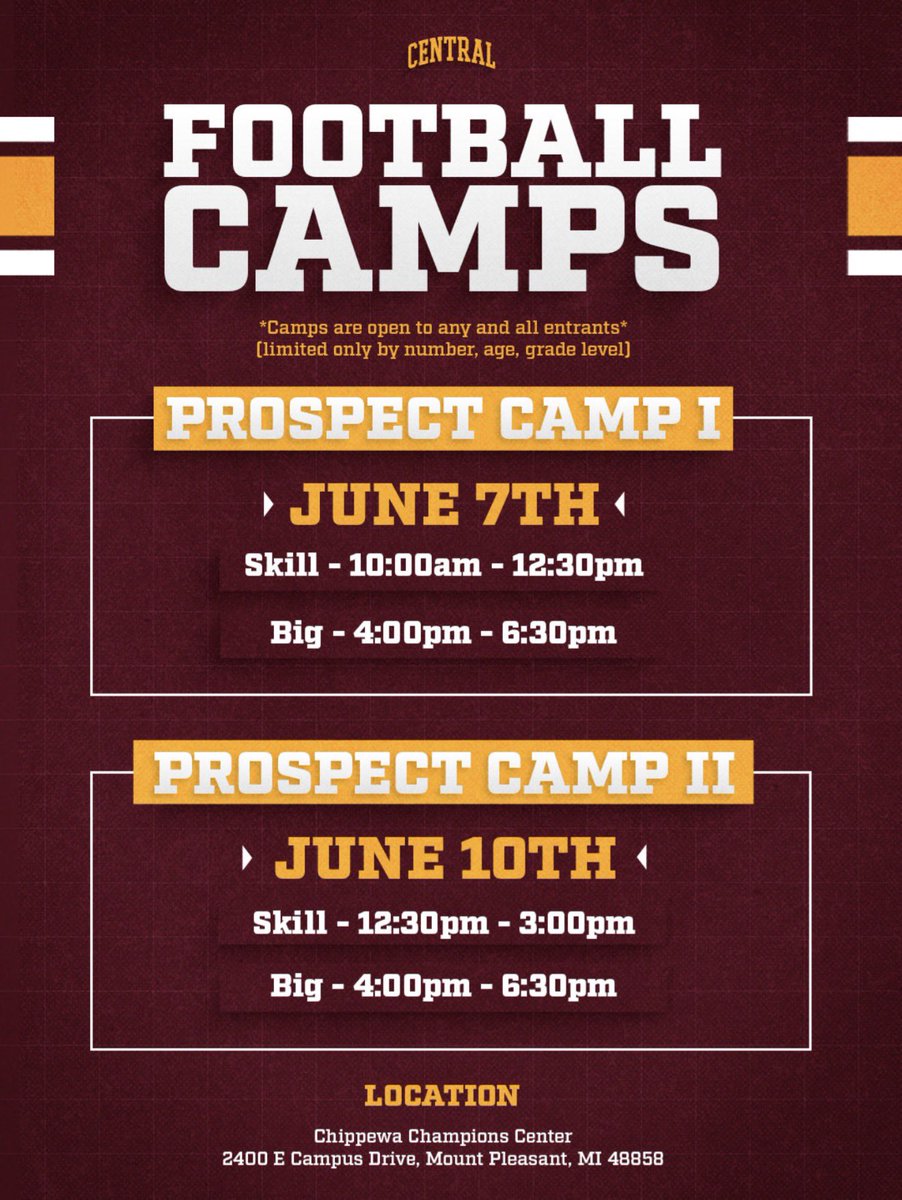 CENTRAL

FOOTBALL CAMPS

*Camps are open to any and all entrants*
(limited only by number, age, grade level)

PROSPECT CAMP I

JUNE 7TH

Skill - 10:00am - 12:30pm

Big - 4:00pm - 6:30pm

PROSPECT CAMP II

JUNE 10TH

Skill - 12:30pm - 3:00pm

Big - 4:00pm - 6:30pm

LOCATION

Chippewa Champions Center
2400 E Campus Drive, Mount Pleasant, MI 48858